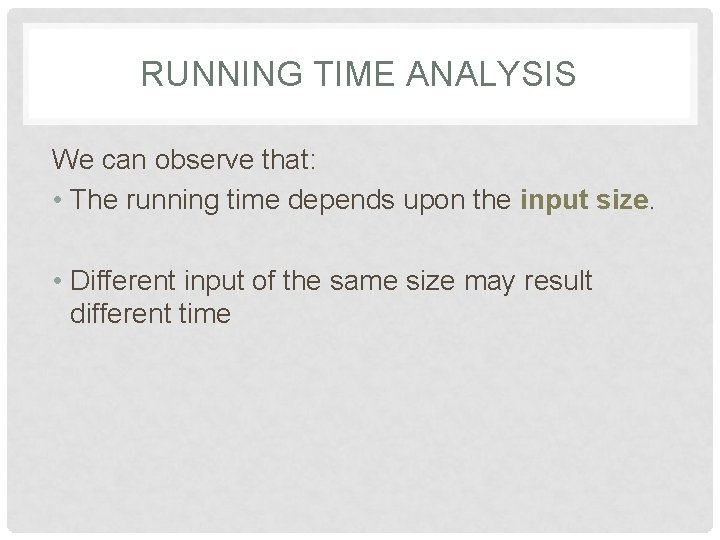 RUNNING TIME ANALYSIS

We can observe that:

• The running time depends upon the input size.

• Different input of the same size may result different time